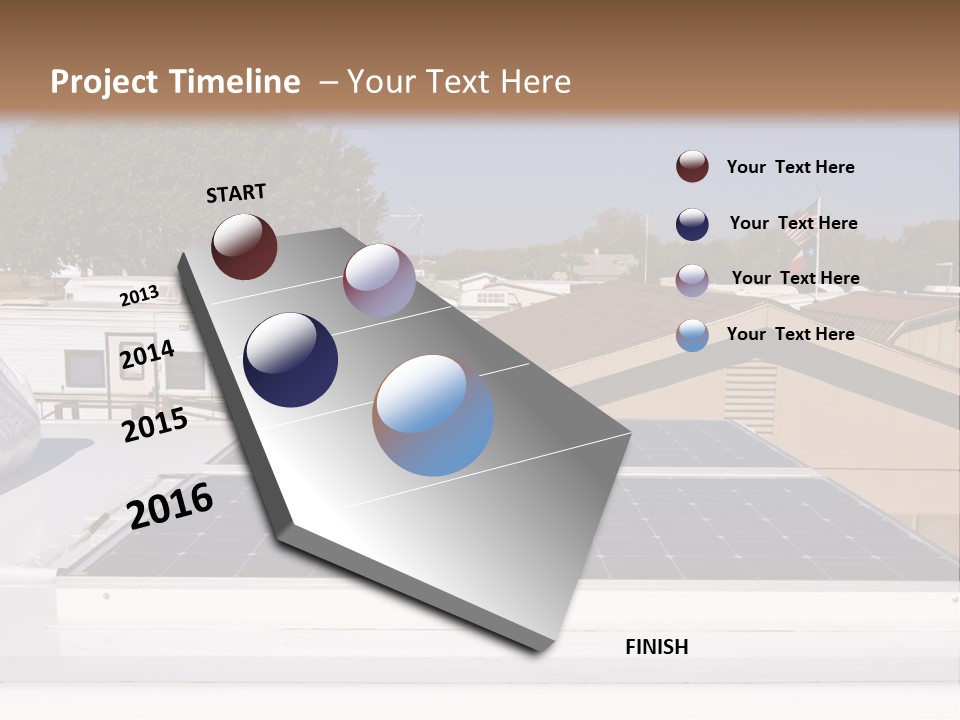 Project Timeline – Your Text Here

START

2013

2014

2015

2016

FINISH

Your Text Here

Your Text Here

Your Text Here

Your Text Here